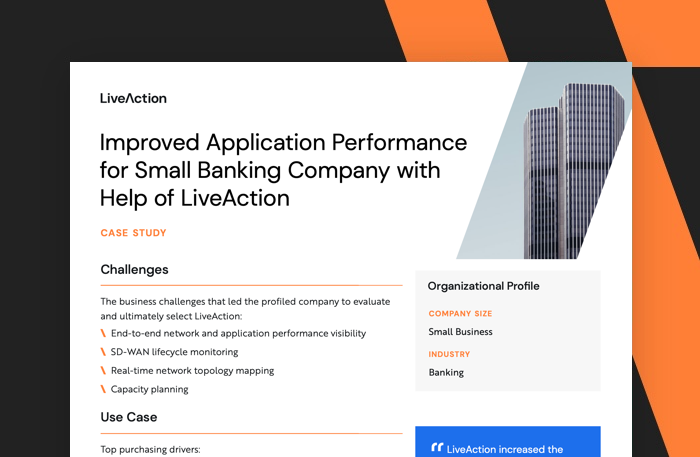 LiveAction

Improved Application Performance for Small Banking Company with Help of LiveAction

CASE STUDY

Challenges

The business challenges that led the profiled company to evaluate and ultimately select LiveAction:

End-to-end network and application performance visibility

SD-WAN lifecycle monitoring

Real-time network topology mapping

Capacity planning

Use Case

Top purchasing drivers:

Organizational Profile

COMPANY SIZE

Small Business

INDUSTRY

Banking

LiveAction increased the